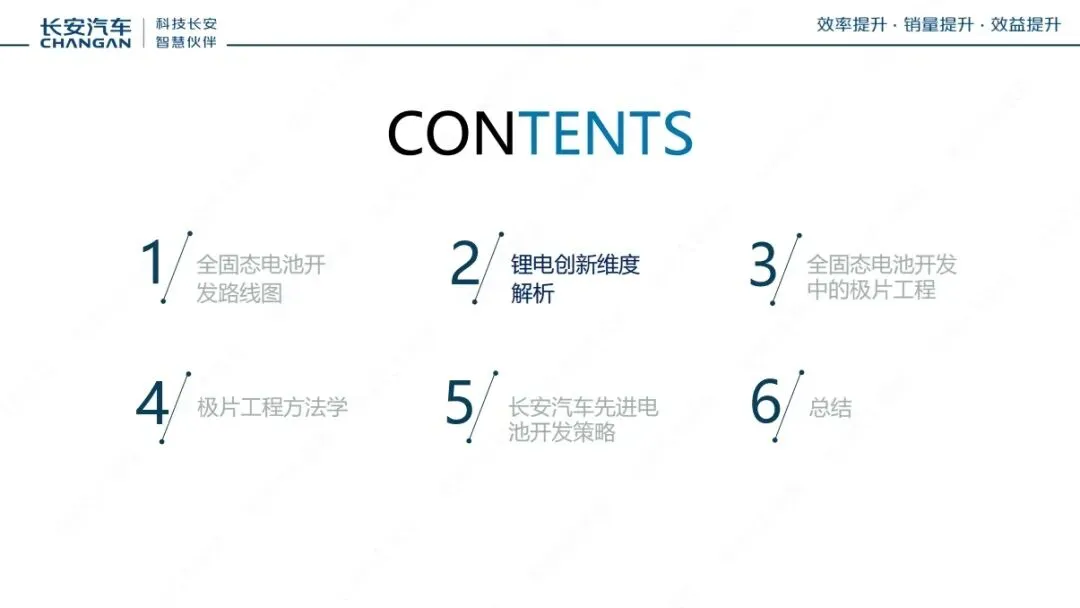 长安汽车
CHANGAN
科技长安
智慧伙伴

效率提升 · 销量提升 · 效益提升

CONTENTS

1 全固态电池开发路线图

2 锂电创新维度解析

3 全固态电池开发中的极片工程

4 极片工程方法学

5 长安汽车先进电池开发策略

6 总结